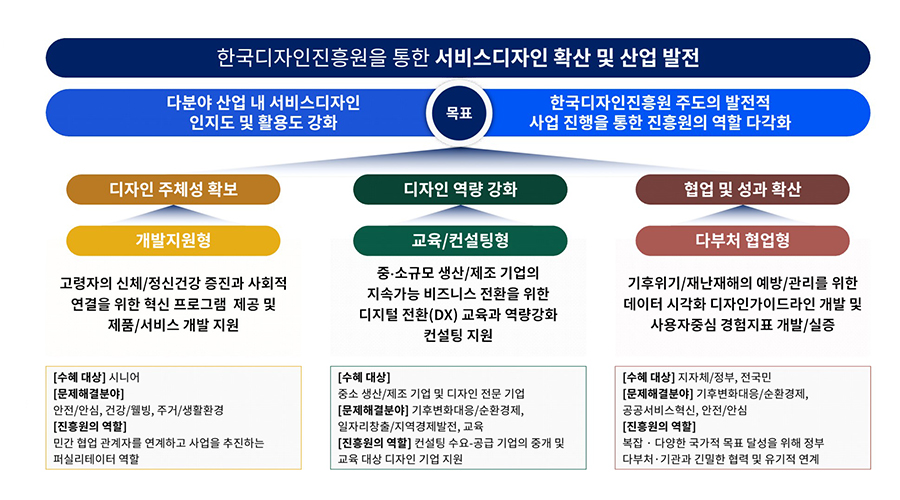 한국디자인진흥원을 통한 서비스디자인 확산 및 산업 발전

다분야 산업 내 서비스디자인 인지도 및 활용도 강화

목표

한국디자인진흥원 주도의 발전적 사업 진행을 통한 진흥원의 역할 다각화

디자인 주체성 확보

개발지원형

고령자의 신체/정신건강 증진과 사회적 연결을 위한 혁신 프로그램 제공 및 제품/서비스 개발 지원

[수혜 대상] 시니어
[문제해결분야]
안전/안심, 건강/웰빙, 주거/생활환경
[진흥원의 역할]
민간 협업 관계자를 연계하고 사업을 추진하는 퍼실리테이터 역할

디자인 역량 강화

교육/컨설팅형

중·소규모 생산/제조 기업의 지속가능 비즈니스 전환을 위한 디지털 전환(DX) 교육과 역량강화 컨설팅 지원

[수혜 대상]
중소 생산/제조 기업 및 디자인 전문 기업
[문제해결분야] 기후변화대응/순환경제, 일자리창출/지역경제발전, 교육
[진흥원의 역할] 컨설팅 수요-공급 기업의 중개 및 교육 대상 디자인 기업 지원

협업 및 성과 확산

다부처 협업형

기후위기/재난재해의 예방/관리를 위한 데이터 시각화 디자인가이드라인 개발 및 사용자중심 경험지표 개발/실증

[수혜 대상] 지자체/정부, 전국민
[문제해결분야] 기후변화대응/순환경제, 공공서비스혁신, 안전/안심
[진흥원의 역할]
복잡 · 다양한 국가적 목표 달성을 위해 정부 다부처·기관과 긴밀한 협력 및 유기적 연계